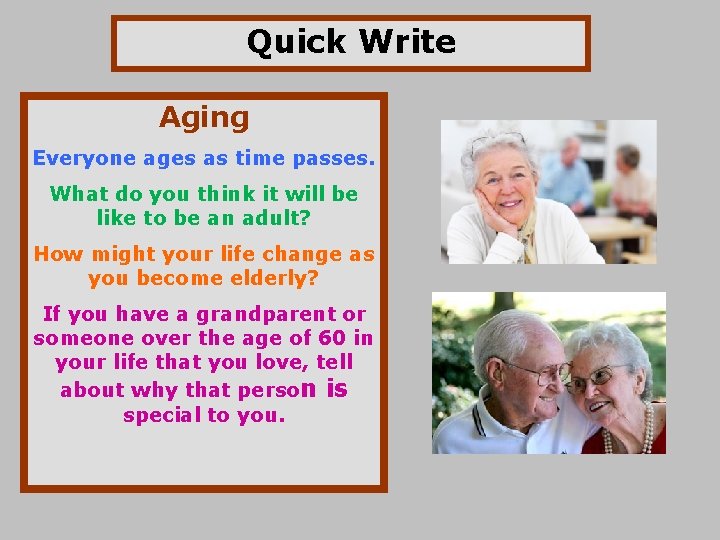 Quick Write

Aging

Everyone ages as time passes.

What do you think it will be like to be an adult?

How might your life change as you become elderly?

If you have a grandparent or someone over the age of 60 in your life that you love, tell about why that person is special to you.